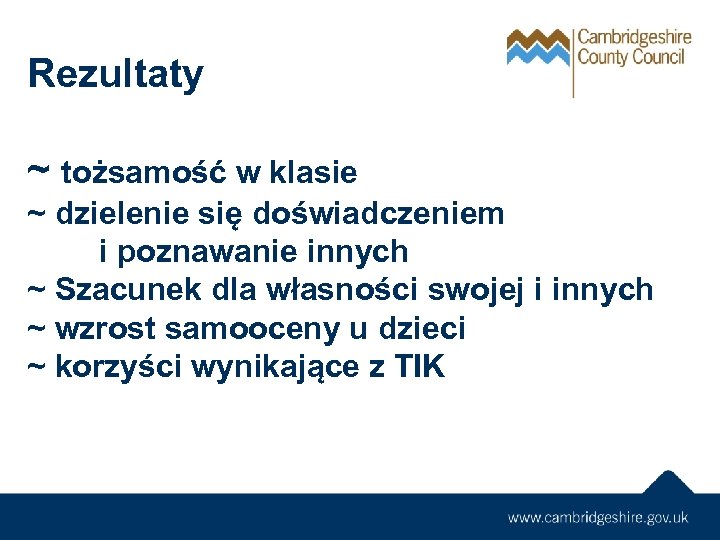 Cambridgeshire County Council

Rezultaty

~ tożsamość w klasie
~ dzielenie się doświadczeniem i poznawanie innych
~ Szacunek dla własności swojej i innych
~ wzrost samooceny u dzieci
~ korzyści wynikające z TIK

www.cambridgeshire.gov.uk